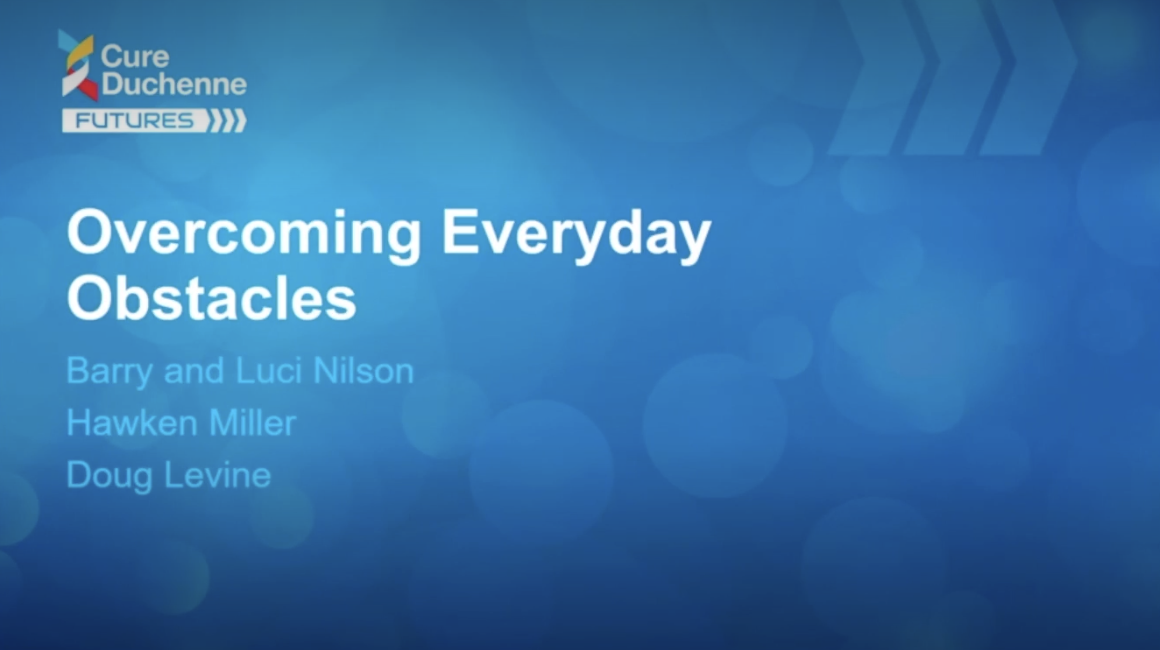 Cure Duchenne
FUTURES

Overcoming Everyday Obstacles

Barry and Luci Nilson
Hawken Miller
Doug Levine